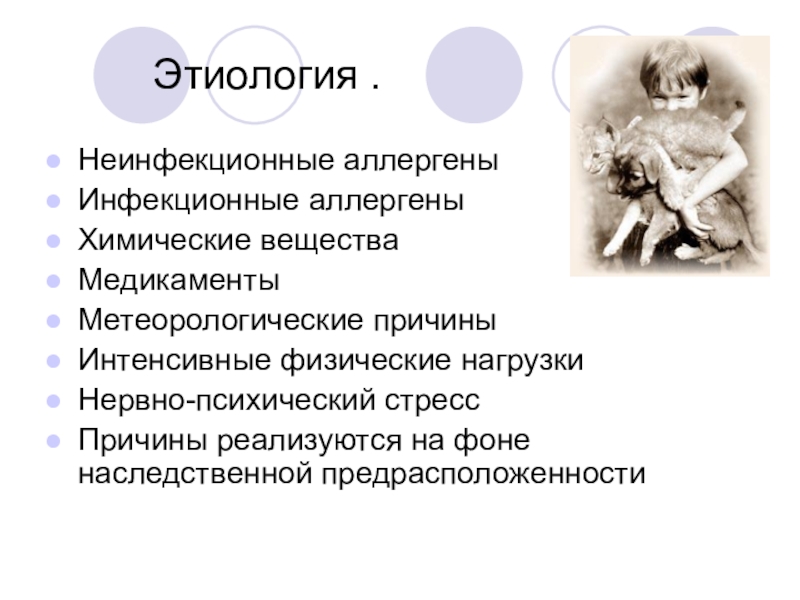 Этиология .

- Неинфекционные аллергены
- Инфекционные аллергены
- Химические вещества
- Медикаменты
- Метеорологические причины
- Интенсивные физические нагрузки
- Нервно-психический стресс
- Причины реализуются на фоне наследственной предрасположенности